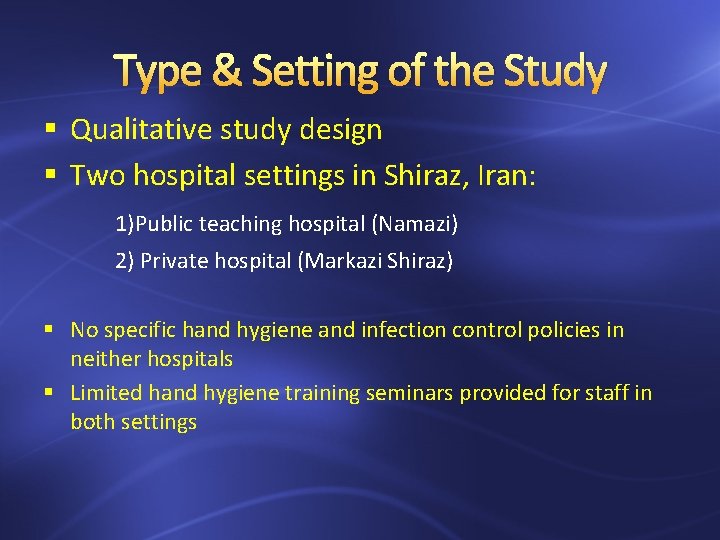 Type & Setting of the Study

▪ Qualitative study design
▪ Two hospital settings in Shiraz, Iran:

1)Public teaching hospital (Namazi)
2) Private hospital (Markazi Shiraz)

▪ No specific hand hygiene and infection control policies in neither hospitals
▪ Limited hand hygiene training seminars provided for staff in both settings